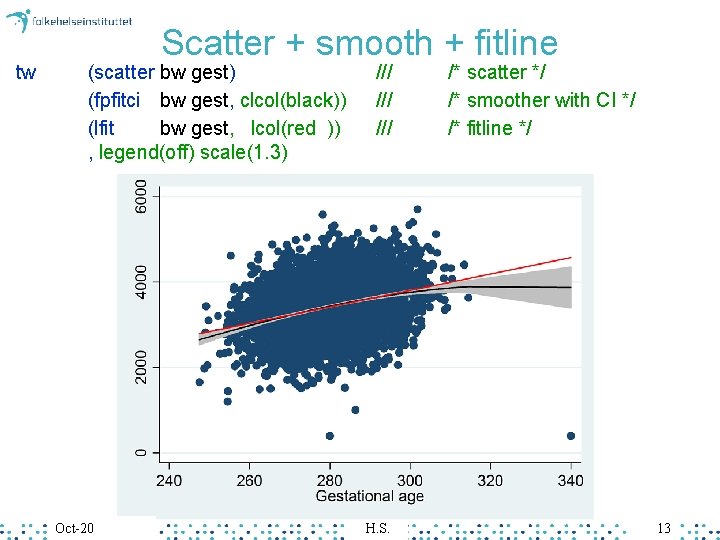 folkehelseinstituttet

Scatter + smooth + fitline

tw (scatter bw gest) /// /* scatter */
(fpfitci bw gest, clcol(black)) /// /* smoother with CI */
(lfit bw gest, lcol(red )) /// /* fitline */
, legend(off) scale(1.3)

6000
4000
2000
0
240 260 280 300 320 340
Gestational age

Oct-20 H.S. 13